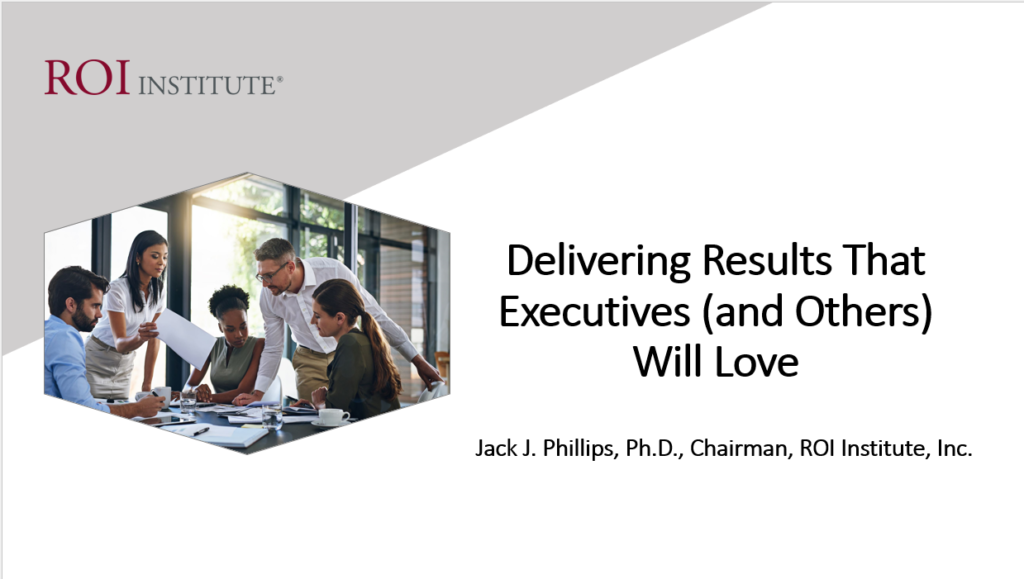 ROI INSTITUTE®

Delivering Results That Executives (and Others) Will Love

Jack J. Phillips, Ph.D., Chairman, ROI Institute, Inc.